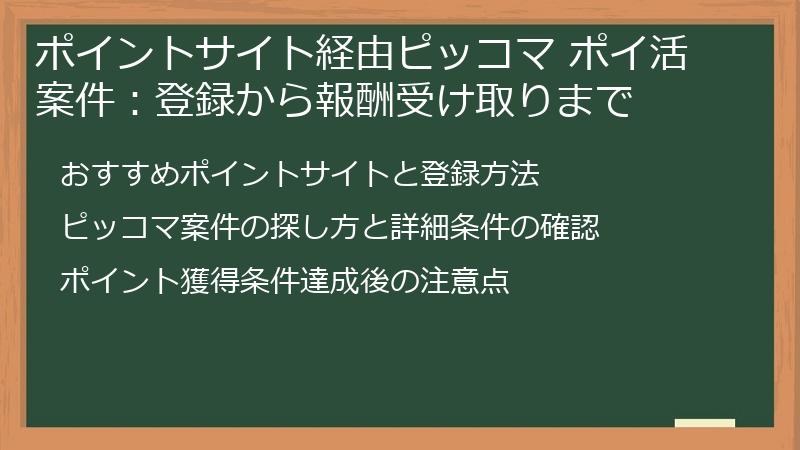 ポイントサイト経由ピッコマ ポイ活案件：登録から報酬受け取りまで

おすすめポイントサイトと登録方法

ピッコマ案件の探し方と詳細条件の確認

ポイント獲得条件達成後の注意点